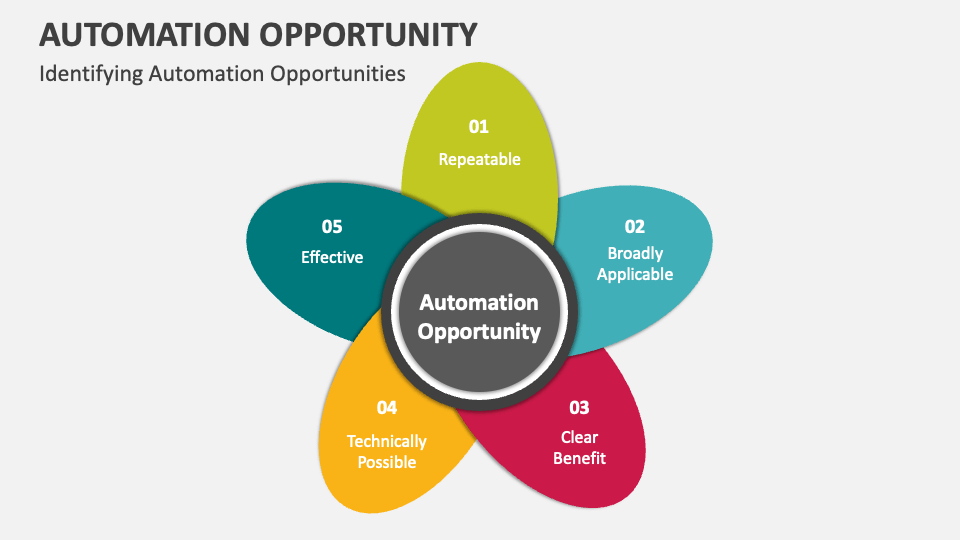 AUTOMATION OPPORTUNITY

Identifying Automation Opportunities

01
Repeatable

02
Broadly Applicable

03
Clear Benefit

04
Technically Possible

05
Effective

Automation Opportunity